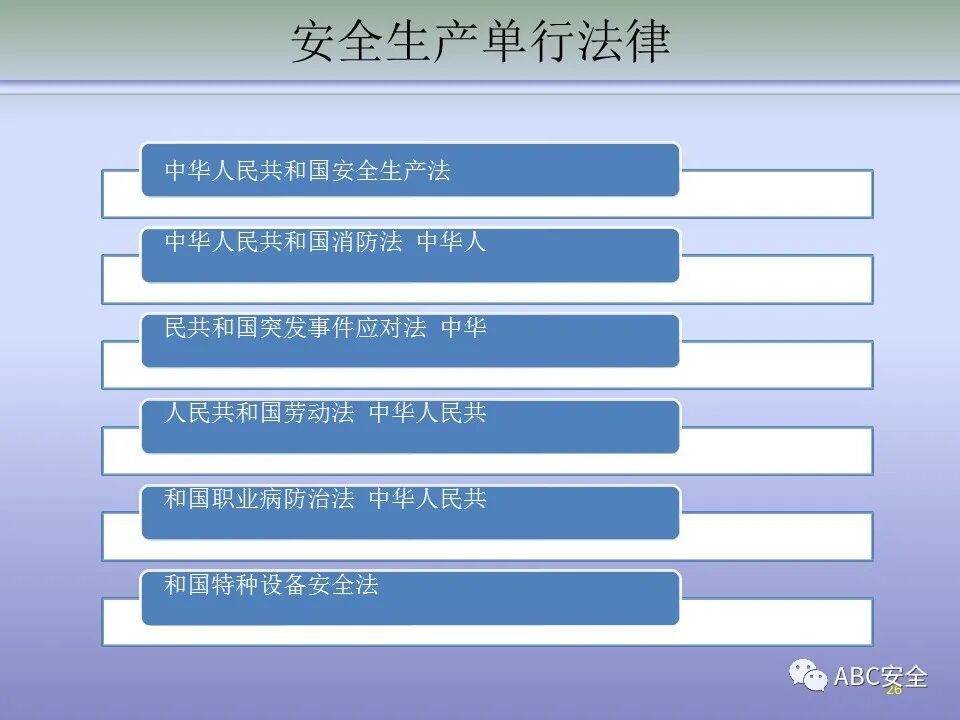 安全生产单行法律

中华人民共和国安全生产法

中华人民共和国消防法 中华人

民共和国突发事件应对法 中华

人民共和国劳动法 中华人民共

和国职业病防治法 中华人民共

和国特种设备安全法

ABC安全

26